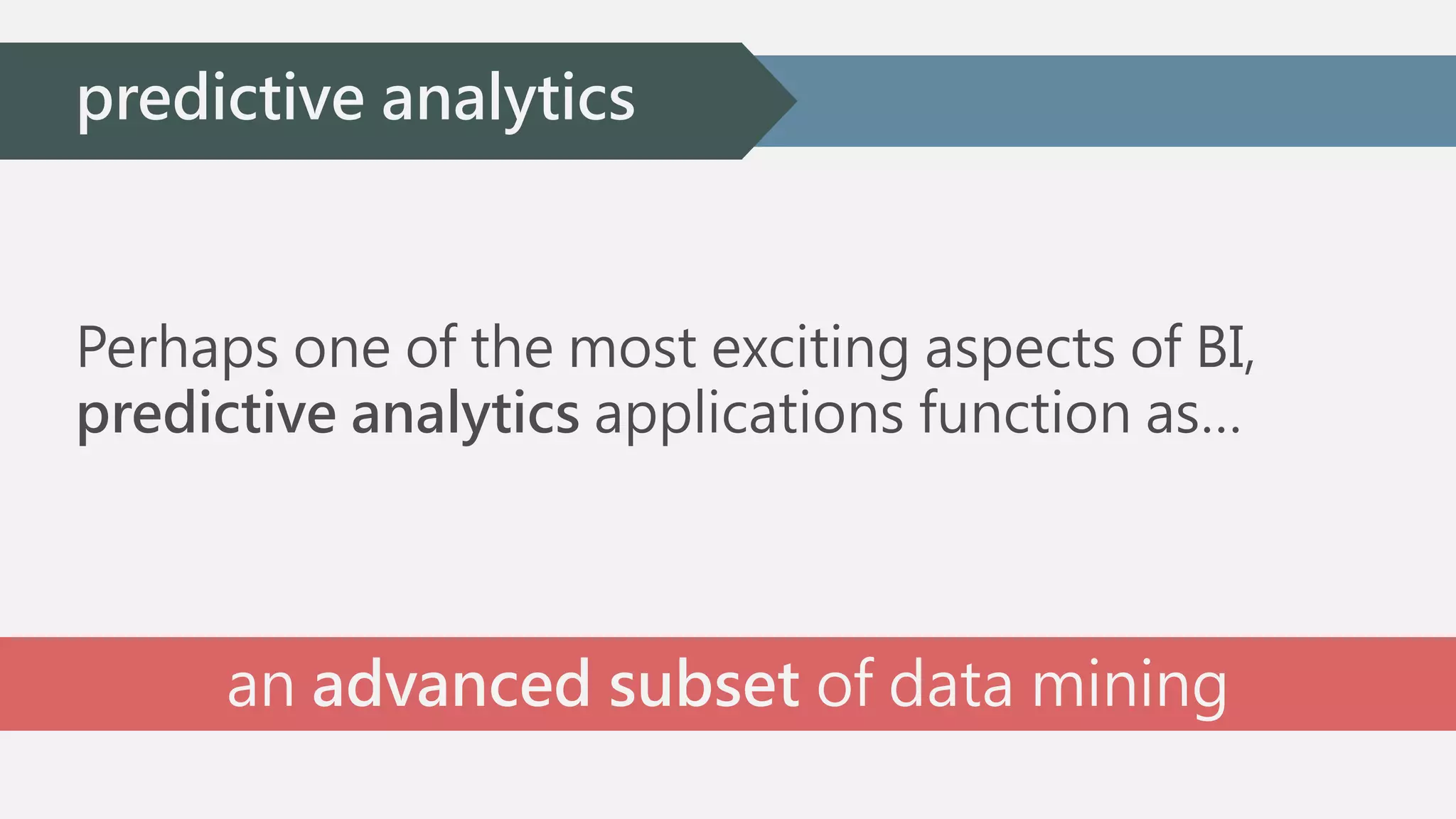 predictive analytics

Perhaps one of the most exciting aspects of BI, predictive analytics applications function as...

an advanced subset of data mining